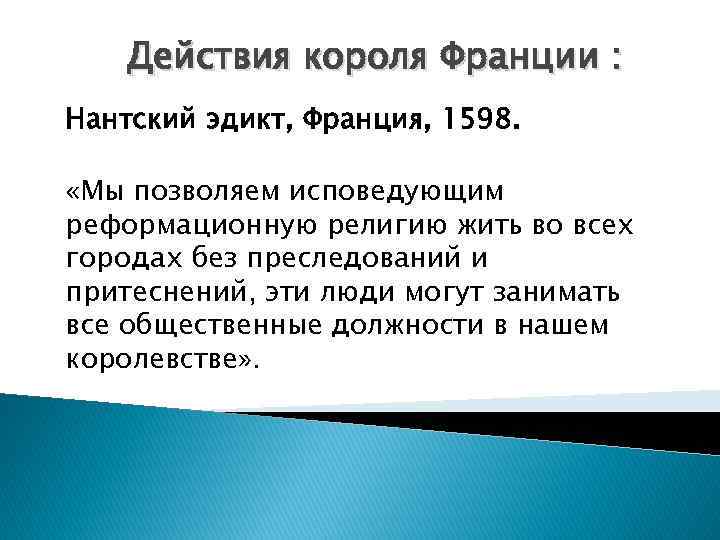 Действия короля Франции :

Нантский эдикт, Франция, 1598.

«Мы позволяем исповедующим реформационную религию жить во всех городах без преследований и притеснений, эти люди могут занимать все общественные должности в нашем королевстве».